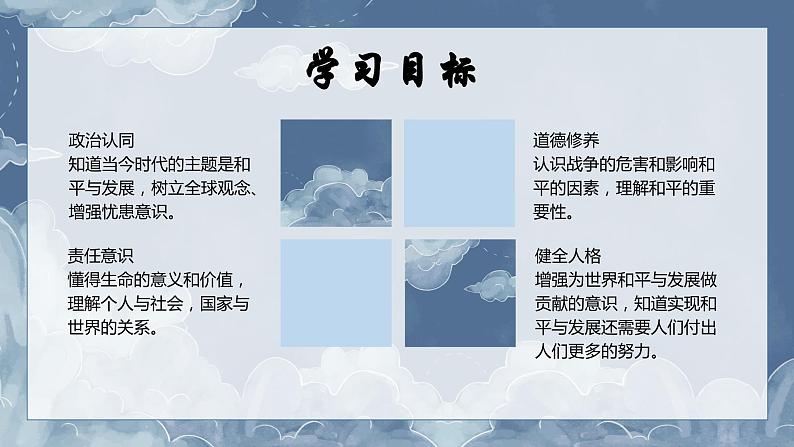 学习目标

政治认同
知道当今时代的主题是和平与发展，树立全球观念、增强忧患意识。

责任意识
懂得生命的意义和价值，理解个人与社会，国家与世界的关系。

道德修养
认识战争的危害和影响和平的因素，理解和平的重要性。

健全人格
增强为世界和平与发展做贡献的意识，知道实现和平与发展还需要人们付出人们更多的努力。